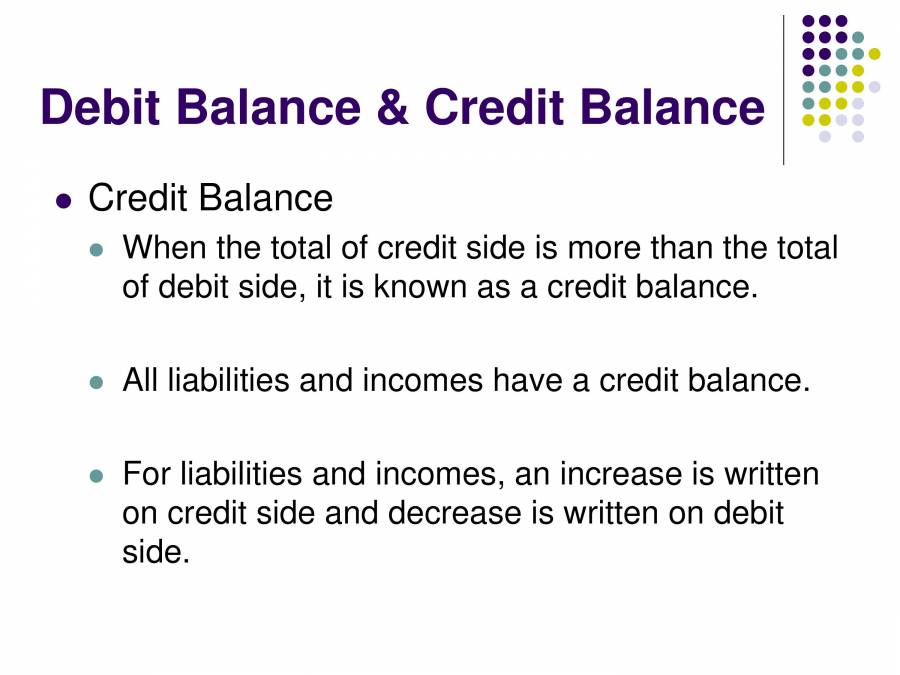 Debit Balance & Credit Balance

- Credit Balance
  - When the total of credit side is more than the total of debit side, it is known as a credit balance.

  - All liabilities and incomes have a credit balance.

  - For liabilities and incomes, an increase is written on credit side and decrease is written on debit side.